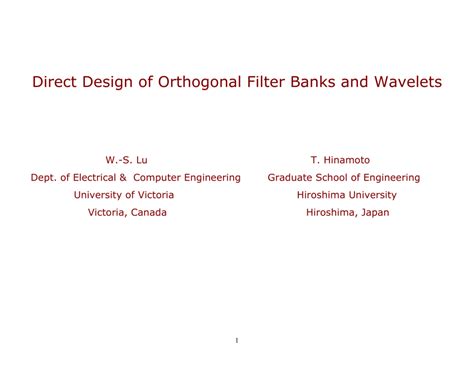 Direct Design of Orthogonal Filter Banks and Wavelets

W.-S. Lu
Dept. of Electrical & Computer Engineering
University of Victoria
Victoria, Canada

T. Hinamoto
Graduate School of Engineering
Hiroshima University
Hiroshima, Japan

1